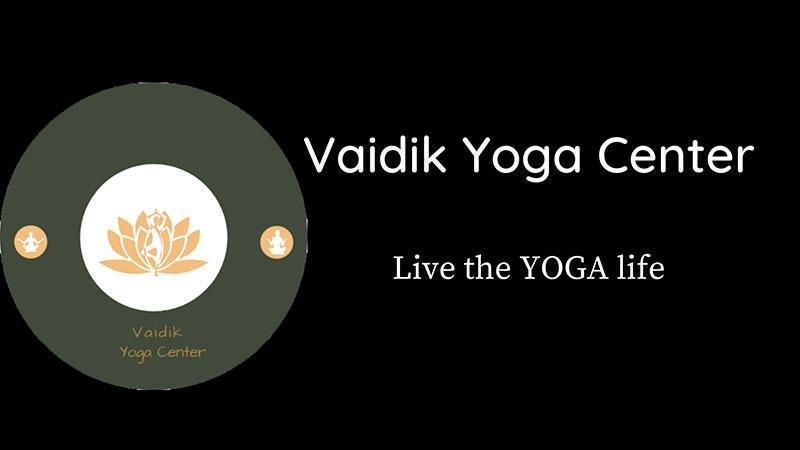 Vaidik
Yoga Center

Vaidik Yoga Center

Live the YOGA life